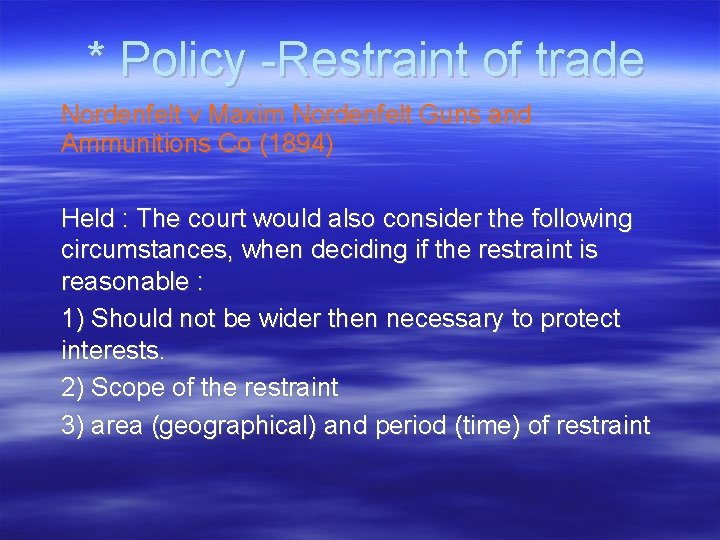 * Policy -Restraint of trade

Nordenfelt v Maxim Nordenfelt Guns and Ammunitions Co (1894)

Held : The court would also consider the following circumstances, when deciding if the restraint is reasonable :

1) Should not be wider then necessary to protect interests.

2) Scope of the restraint

3) area (geographical) and period (time) of restraint